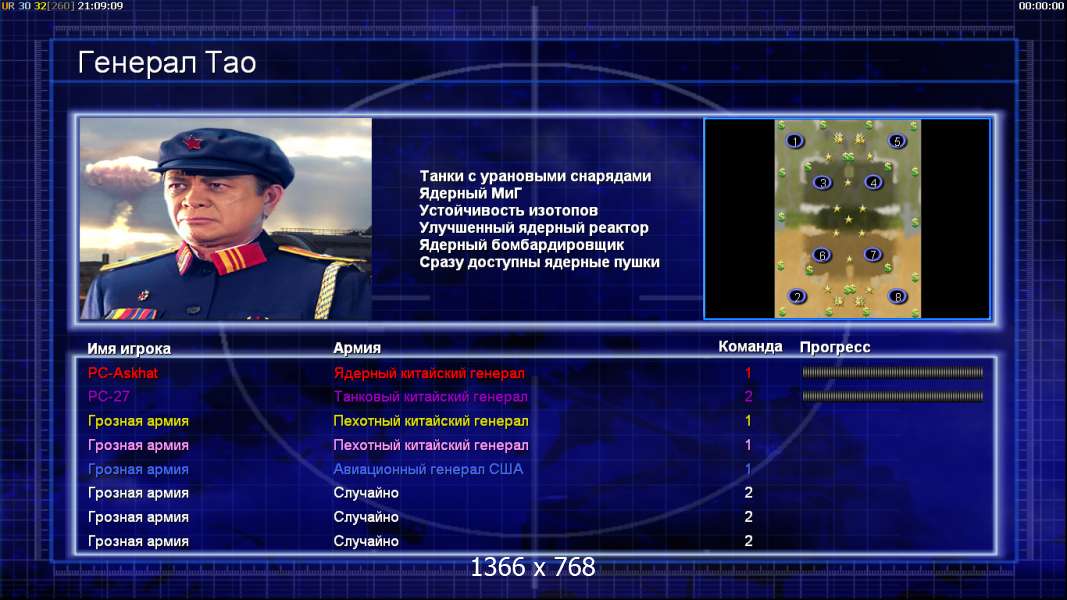 UR 30 32[260] 21:09:09

00:00:00

Генерал Тао

Танки с урановыми снарядами
Ядерный МиГ
Устойчивость изотопов
Улучшенный ядерный реактор
Ядерный бомбардировщик
Сразу доступны ядерные пушки

1 5 3 4 6 7 2 8

| Имя игрока | Армия | Команда | Прогресс |
|---|---|---|---|
| PC-Askhat | Ядерный китайский генерал | 1 | |
| PC-27 | Танковый китайский генерал | 2 | |
| Грозная армия | Пехотный китайский генерал | 1 | |
| Грозная армия | Пехотный китайский генерал | 1 | |
| Грозная армия | Авиационный генерал США | 1 | |
| Грозная армия | Случайно | 2 | |
| Грозная армия | Случайно | 2 | |
| Грозная армия | Случайно | 2 | |

1366 x 768